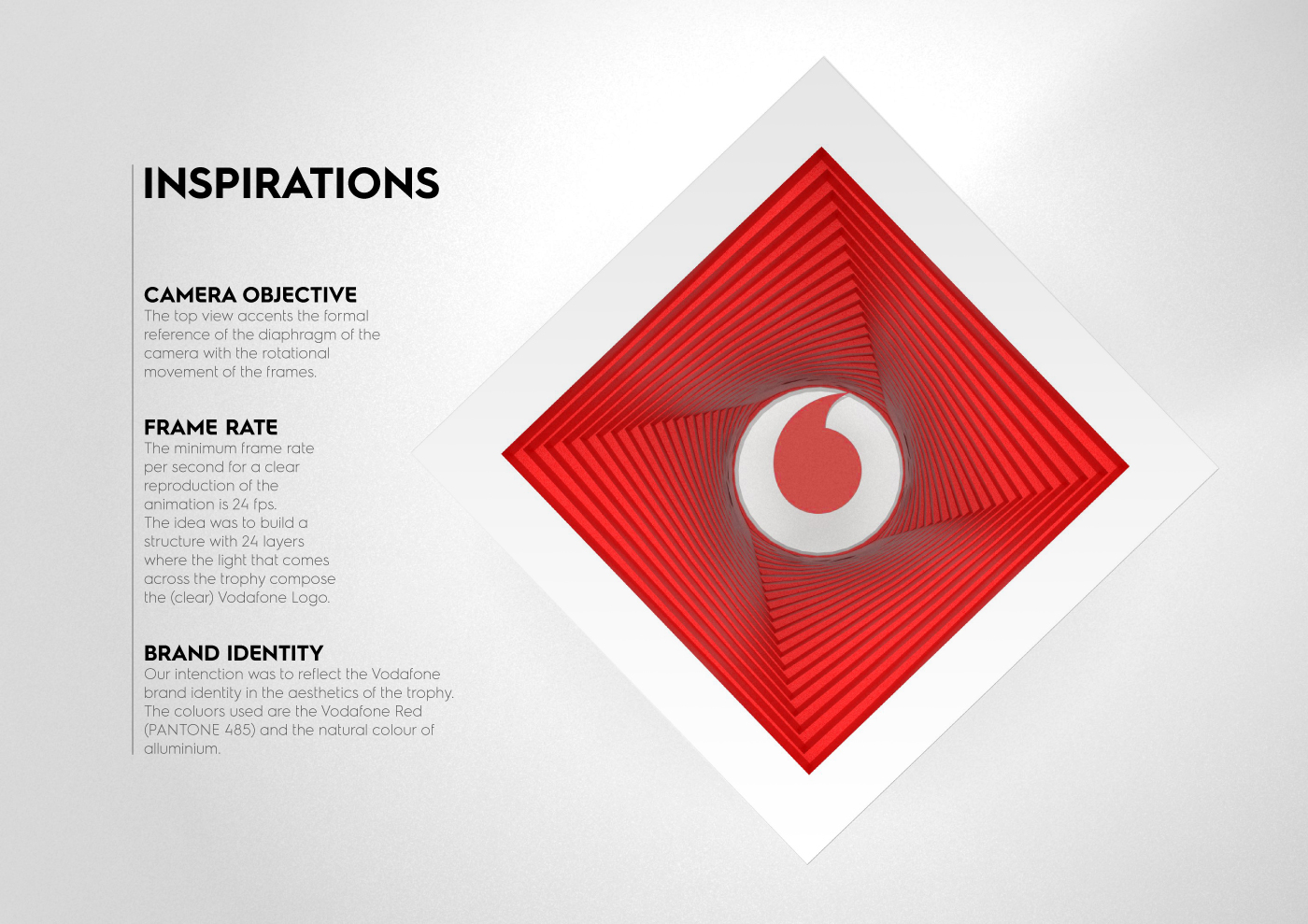 INSPIRATIONS

CAMERA OBJECTIVE
The top view accents the formal reference of the diaphragm of the camera with the rotational movement of the frames.

FRAME RATE
The minimum frame rate per second for a clear reproduction of the animation is 24 fps.
The idea was to build a structure with 24 layers where the light that comes across the trophy compose the (clear) Vodafone Logo.

BRAND IDENTITY
Our intenction was to reflect the Vodafone brand identity in the aesthetics of the trophy.
The coluors used are the Vodafone Red (PANTONE 485) and the natural colour of alluminium.